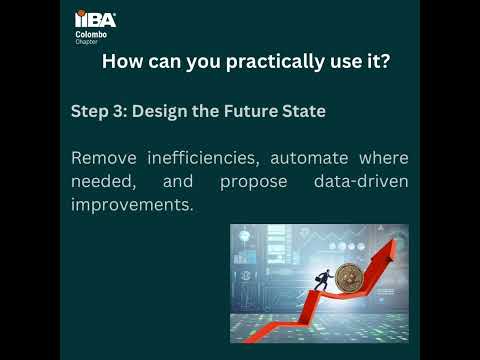 IIBA
Colombo
Chapter

How can you practically use it?

Step 3: Design the Future State

Remove inefficiencies, automate where needed, and propose data-driven improvements.